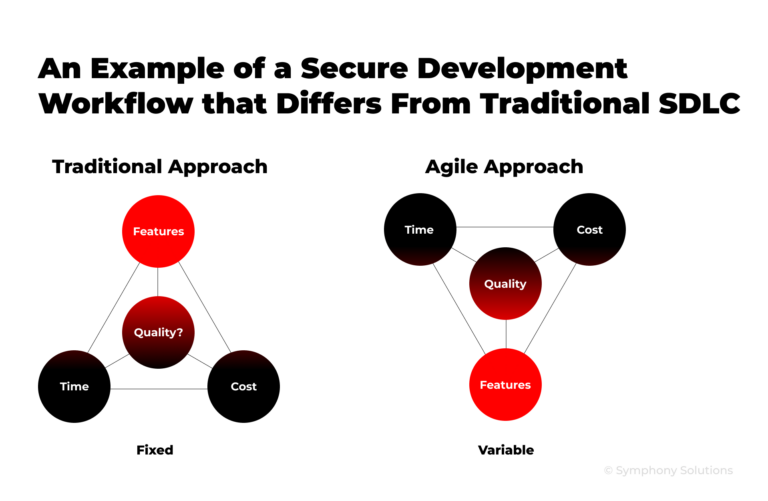 An Example of a Secure Development Workflow that Differs From Traditional SDLC

Traditional Approach

Features

Quality?

Time

Cost

Fixed

Agile Approach

Time

Cost

Quality

Features

Variable

© Symphony Solutions